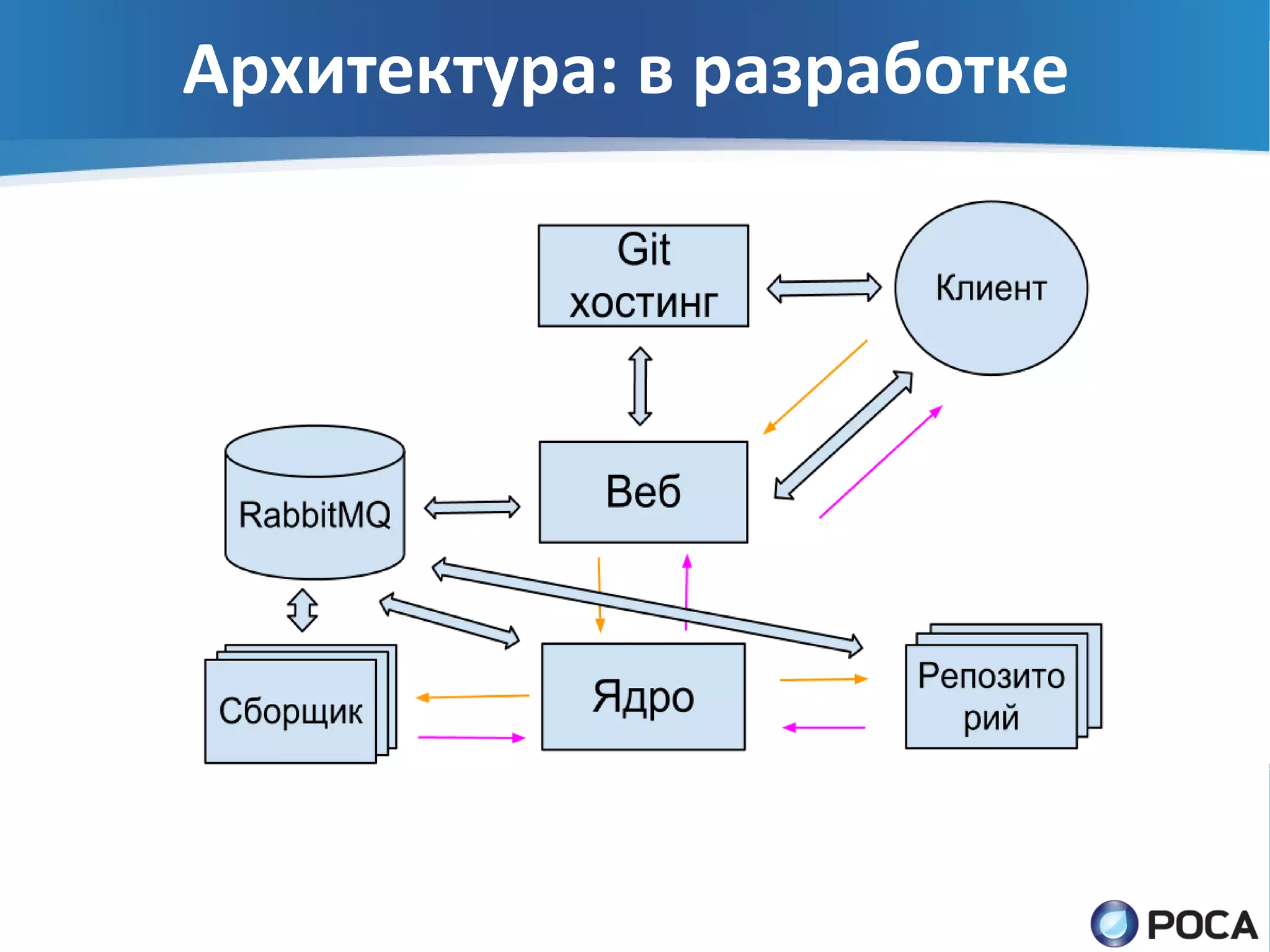 Архитектура: в разработке

Git хостинг

Клиент

RabbitMQ

Веб

Сборщик

Ядро

Репозито рий

РОСА